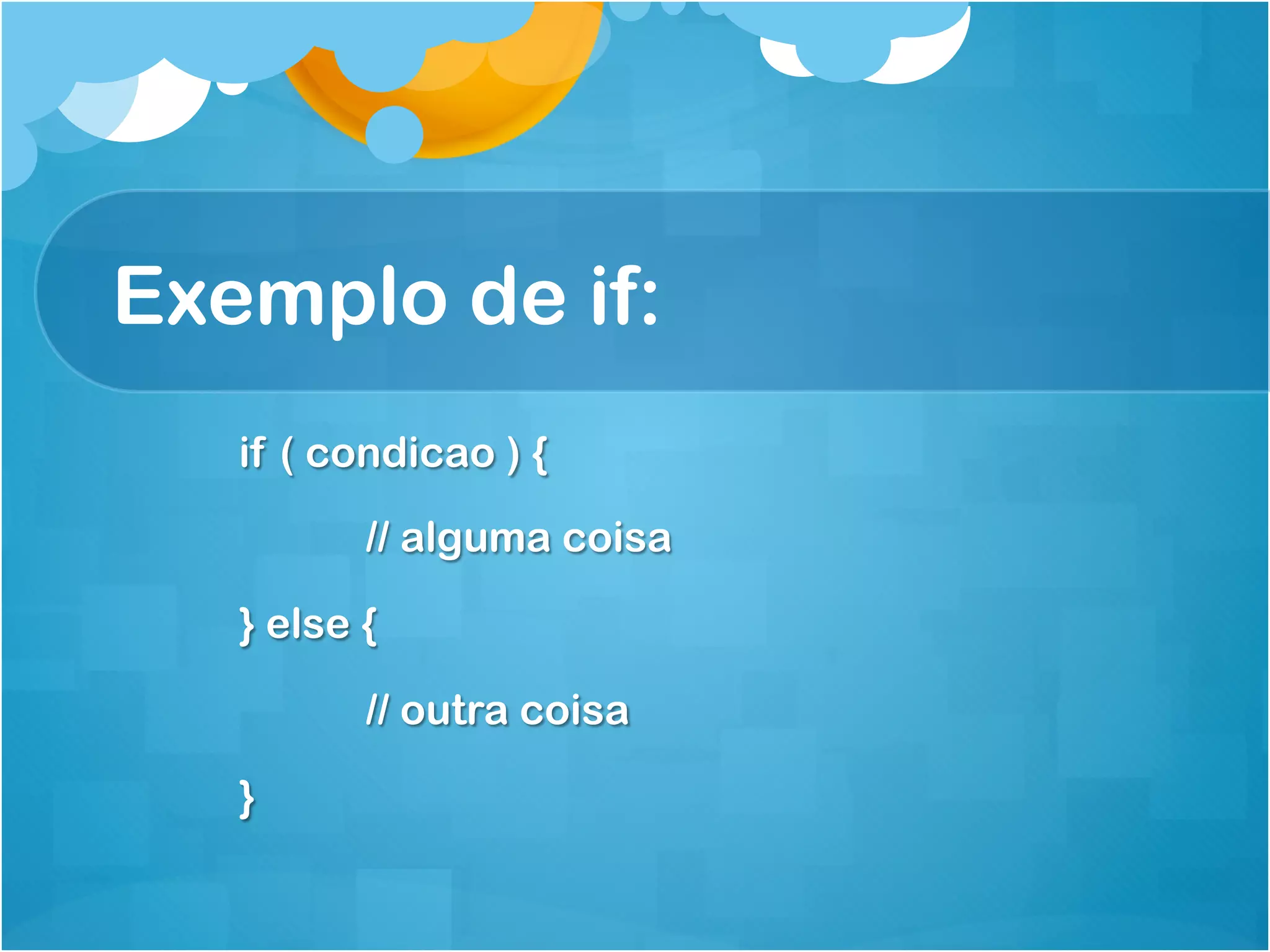 Exemplo de if:

if ( condicao ) {

// alguma coisa

} else {

// outra coisa

}